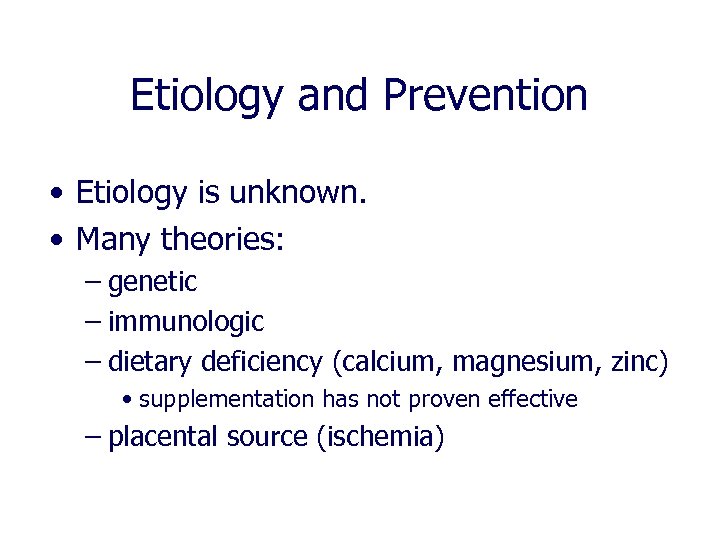 Etiology and Prevention

• Etiology is unknown.
• Many theories:
– genetic
– immunologic
– dietary deficiency (calcium, magnesium, zinc)
• supplementation has not proven effective
– placental source (ischemia)